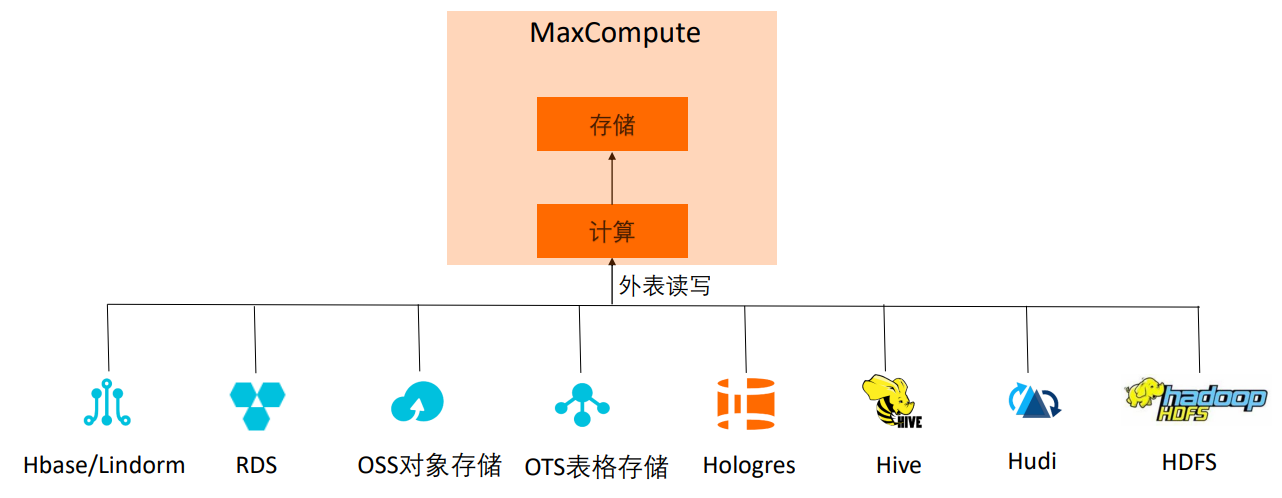 MaxCompute

存储

计算

外表读写

Hbase/Lindorm

RDS

OSS对象存储

OTS表格存储

Hologres

HIVE

Hive

Hudi

hadoop
HDFS

HDFS